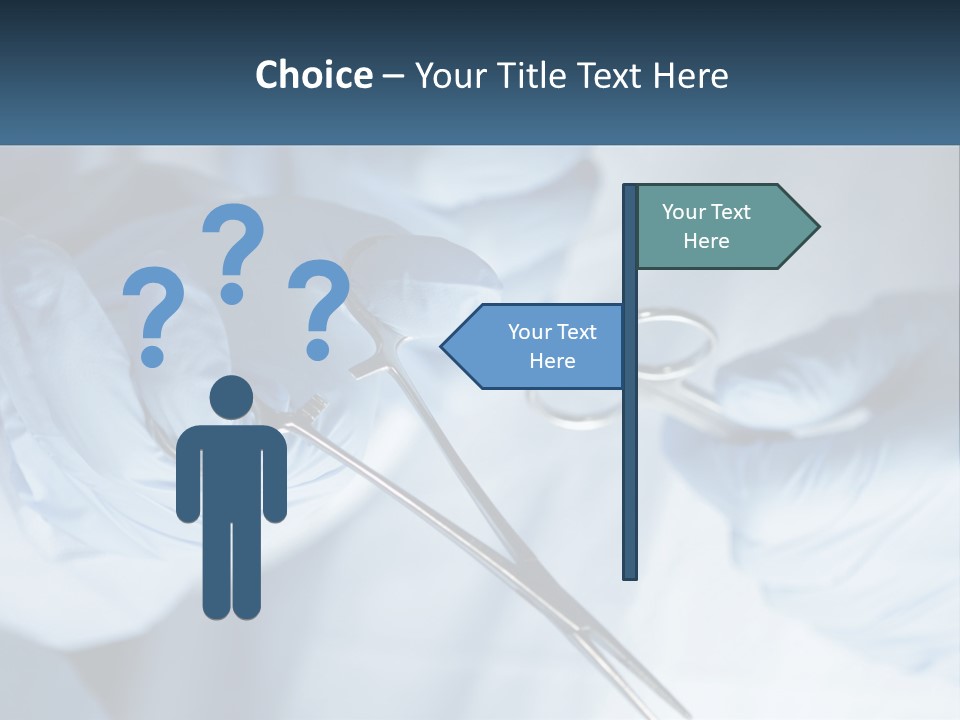 Choice – Your Title Text Here

? ? ?

Your Text Here

Your Text Here